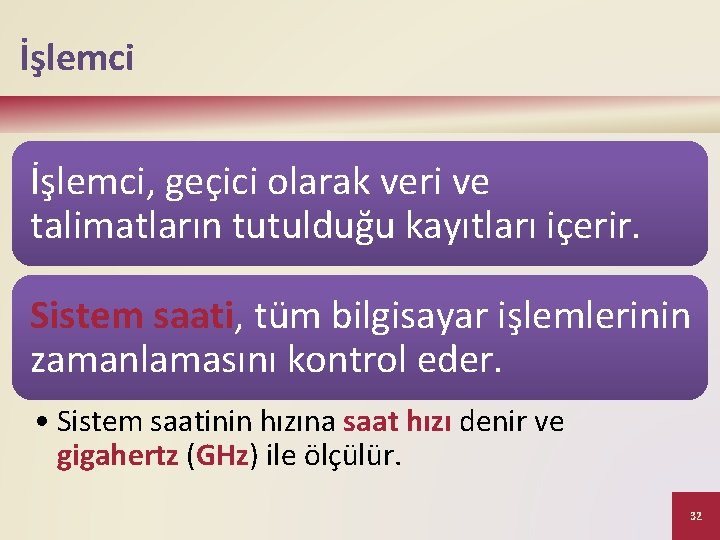 İşlemci

İşlemci, geçici olarak veri ve talimatların tutulduğu kayıtları içerir.

Sistem saati, tüm bilgisayar işlemlerinin zamanlamasını kontrol eder.

• Sistem saatinin hızına saat hızı denir ve gigahertz (GHz) ile ölçülür.

32